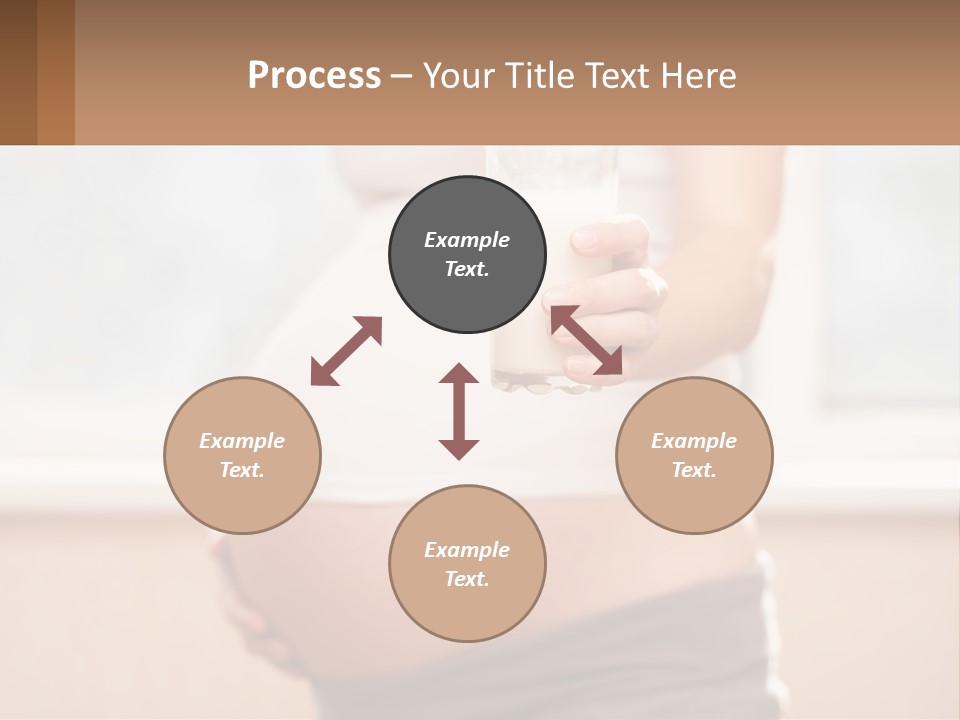 Process – Your Title Text Here

Example Text.

Example Text.

Example Text.

Example Text.